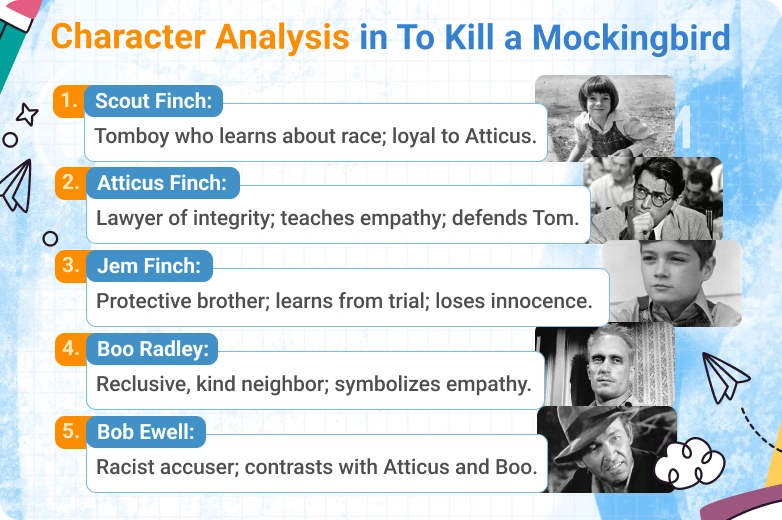 Character Analysis in To Kill a Mockingbird

1. Scout Finch:
Tomboy who learns about race; loyal to Atticus.

2. Atticus Finch:
Lawyer of integrity; teaches empathy; defends Tom.

3. Jem Finch:
Protective brother; learns from trial; loses innocence.

4. Boo Radley:
Reclusive, kind neighbor; symbolizes empathy.

5. Bob Ewell:
Racist accuser; contrasts with Atticus and Boo.